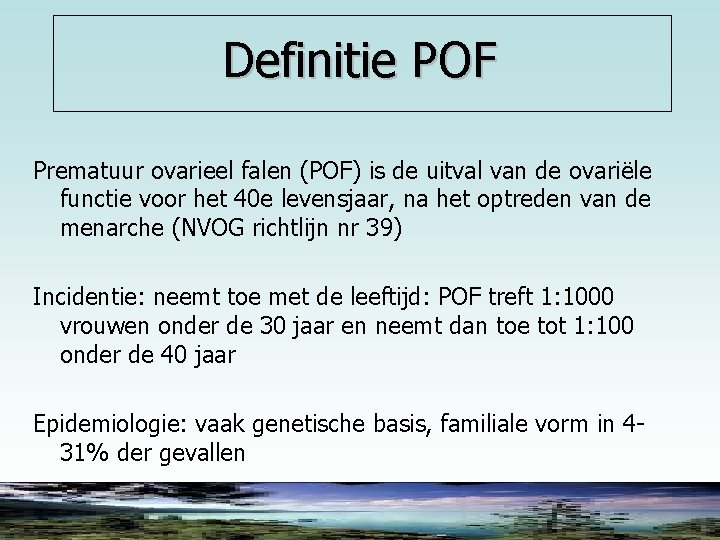 Definitie POF

Prematuur ovarieel falen (POF) is de uitval van de ovariële functie voor het 40e levensjaar, na het optreden van de menarche (NVOG richtlijn nr 39)

Incidentie: neemt toe met de leeftijd: POF treft 1:1000 vrouwen onder de 30 jaar en neemt dan toe tot 1:100 onder de 40 jaar

Epidemiologie: vaak genetische basis, familiale vorm in 4-31% der gevallen